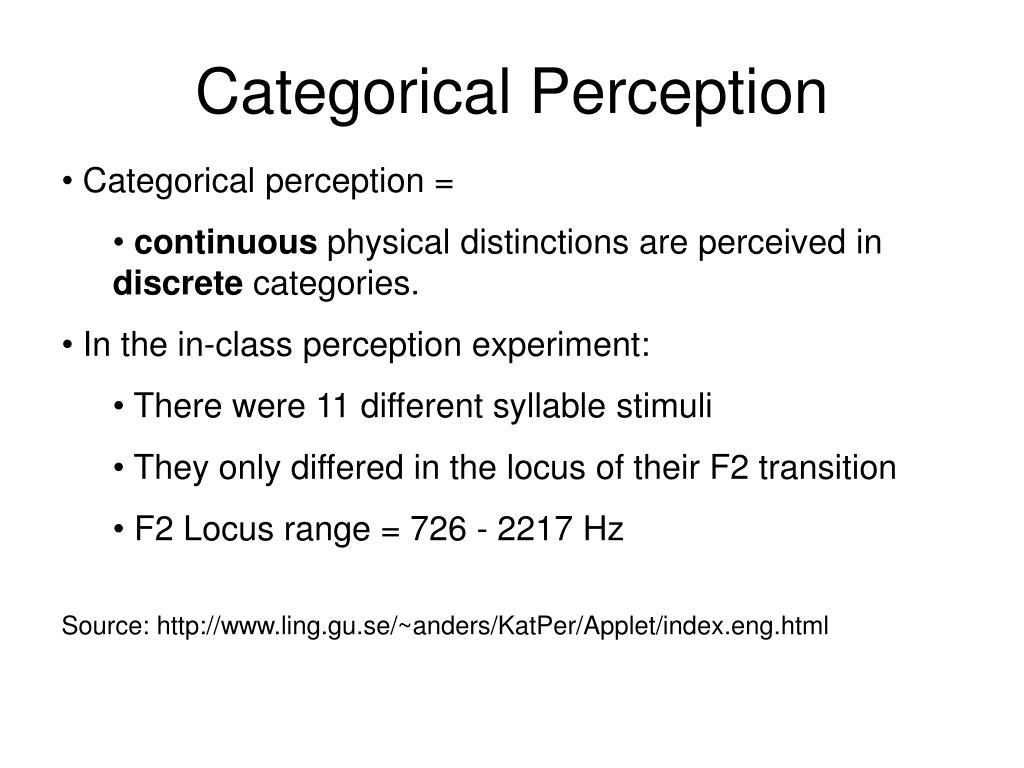 Categorical Perception

• Categorical perception =

• continuous physical distinctions are perceived in discrete categories.

• In the in-class perception experiment:

• There were 11 different syllable stimuli

• They only differed in the locus of their F2 transition

• F2 Locus range = 726 - 2217 Hz

Source: http://www.ling.gu.se/~anders/KatPer/Applet/index.eng.html